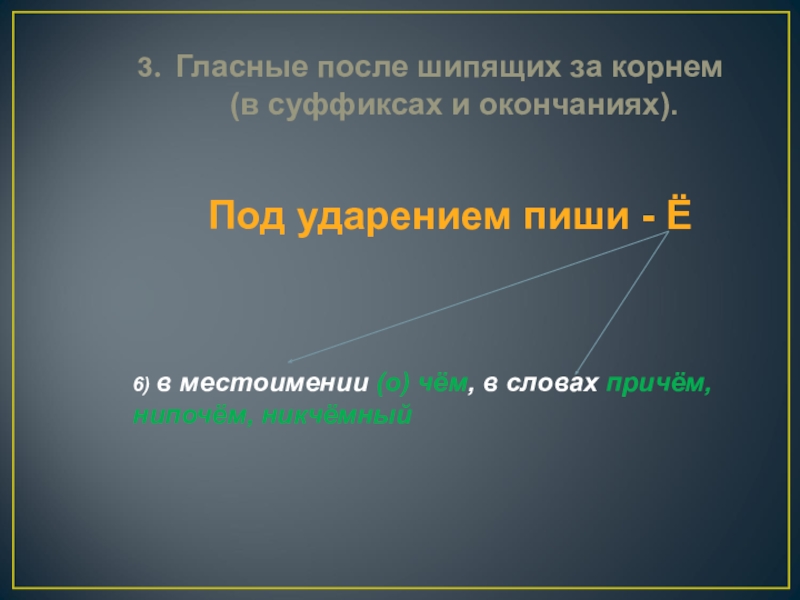 3. Гласные после шипящих за корнем (в суффиксах и окончаниях).

Под ударением пиши - Ё

6) в местоимении (о) чём, в словах причём, нипочём, никчёмный